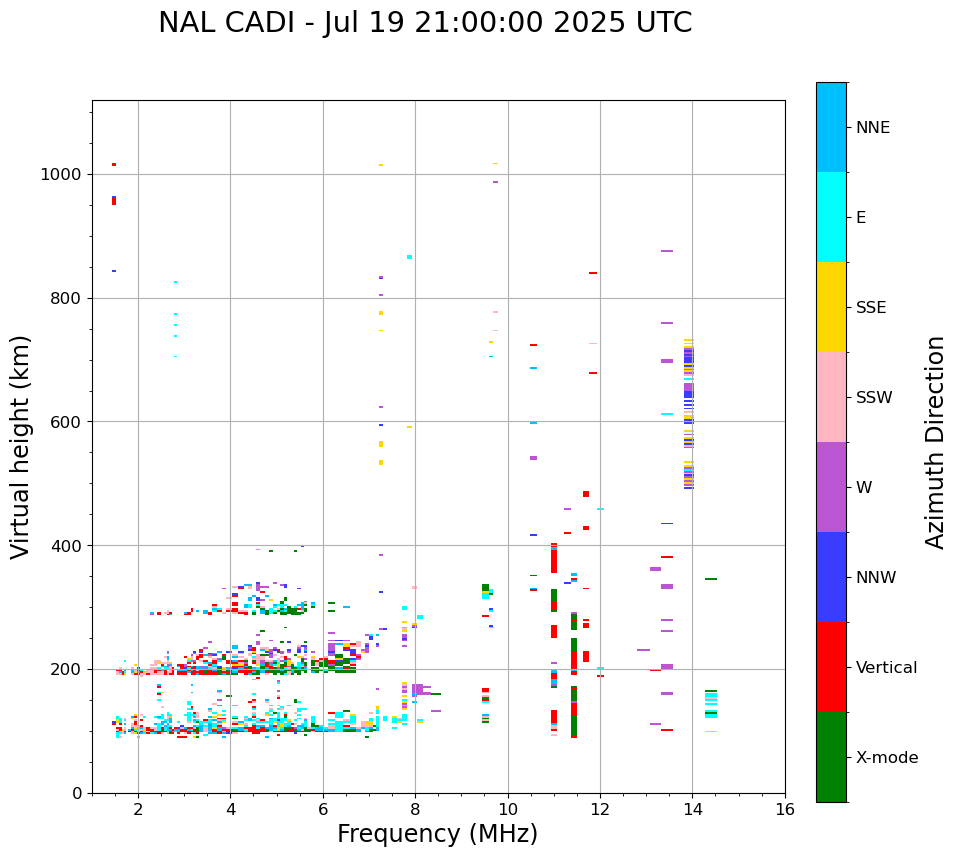 NAL CADI - Jul 19 21:00:00 2025 UTC

Virtual height (km)

1000
800
600
400
200
0

2
4
6
8
10
12
14
16

Frequency (MHz)

NNE
E
SSE
SSW
W
NNW
Vertical
X-mode

Azimuth Direction